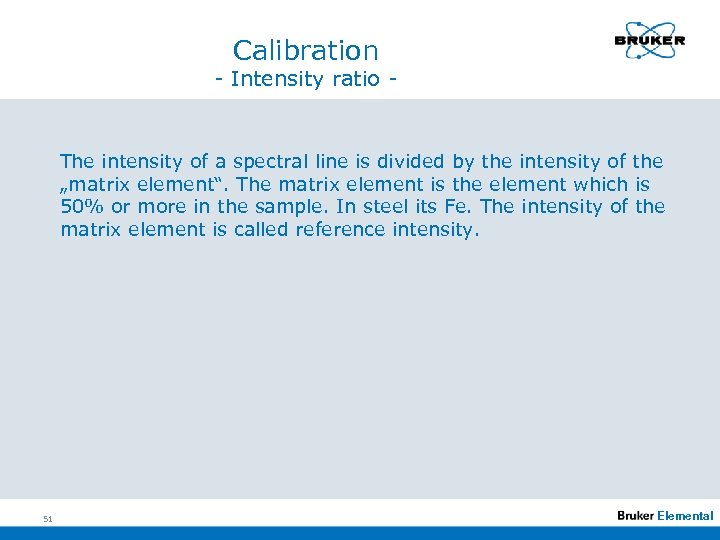 Calibration
- Intensity ratio -

BRUKER

The intensity of a spectral line is divided by the intensity of the „matrix element“. The matrix element is the element which is 50% or more in the sample. In steel its Fe. The intensity of the matrix element is called reference intensity.

51

Bruker Elemental